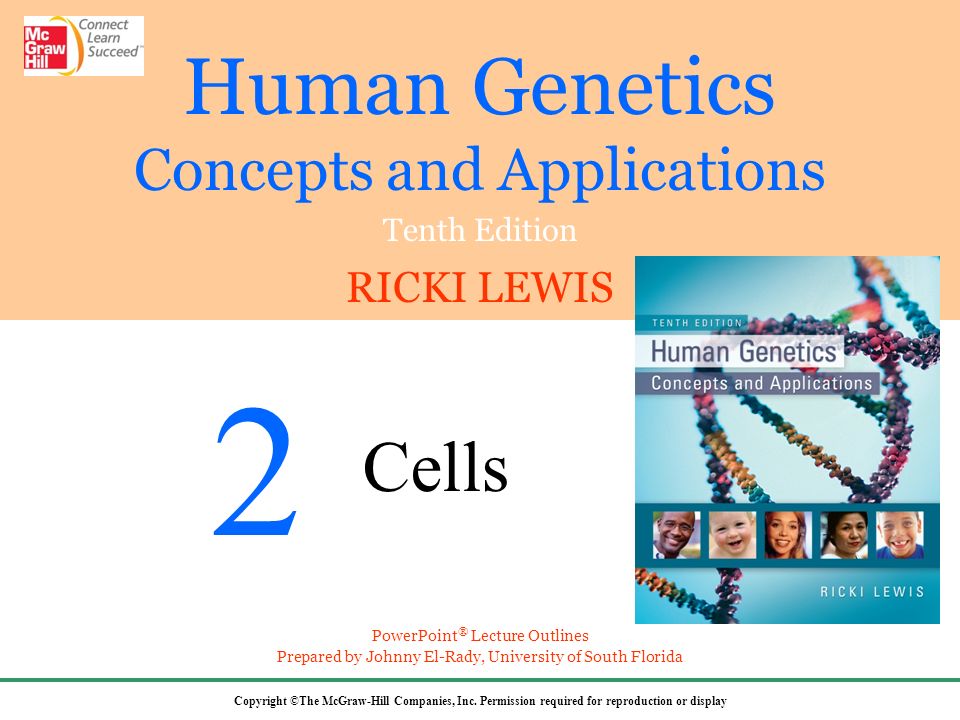 Mc Graw Hill
Connect Learn Succeed™

Human Genetics
Concepts and Applications
Tenth Edition
RICKI LEWIS

TENTH EDITION
Human Genetics
Concepts and Applications
RICKI LEWIS

2

Cells

PowerPoint® Lecture Outlines
Prepared by Johnny El-Rady, University of South Florida

Copyright ©The McGraw-Hill Companies, Inc. Permission required for reproduction or display